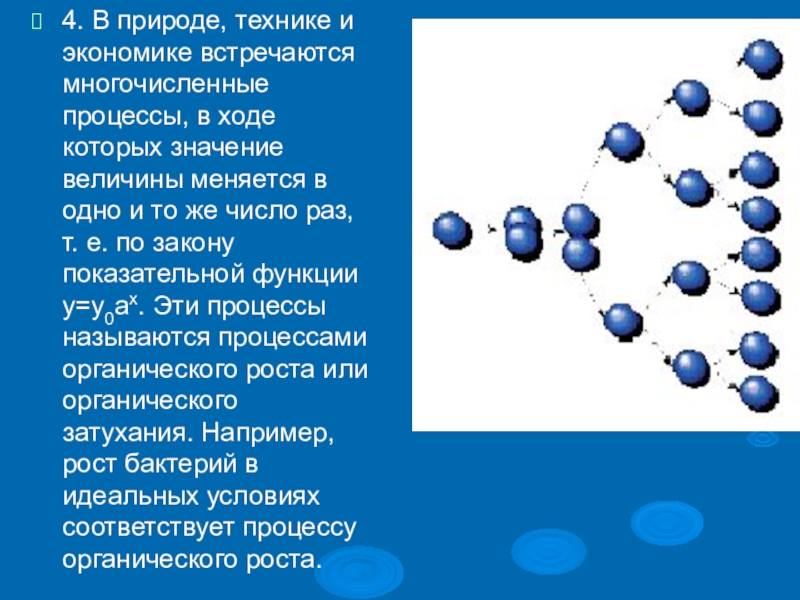 4. В природе, технике и экономике встречаются многочисленные процессы, в ходе которых значение величины меняется в одно и то же число раз, т. е. по закону показательной функции $y=y_0a^x$. Эти процессы называются процессами органического роста или органического затухания. Например, рост бактерий в идеальных условиях соответствует процессу органического роста.